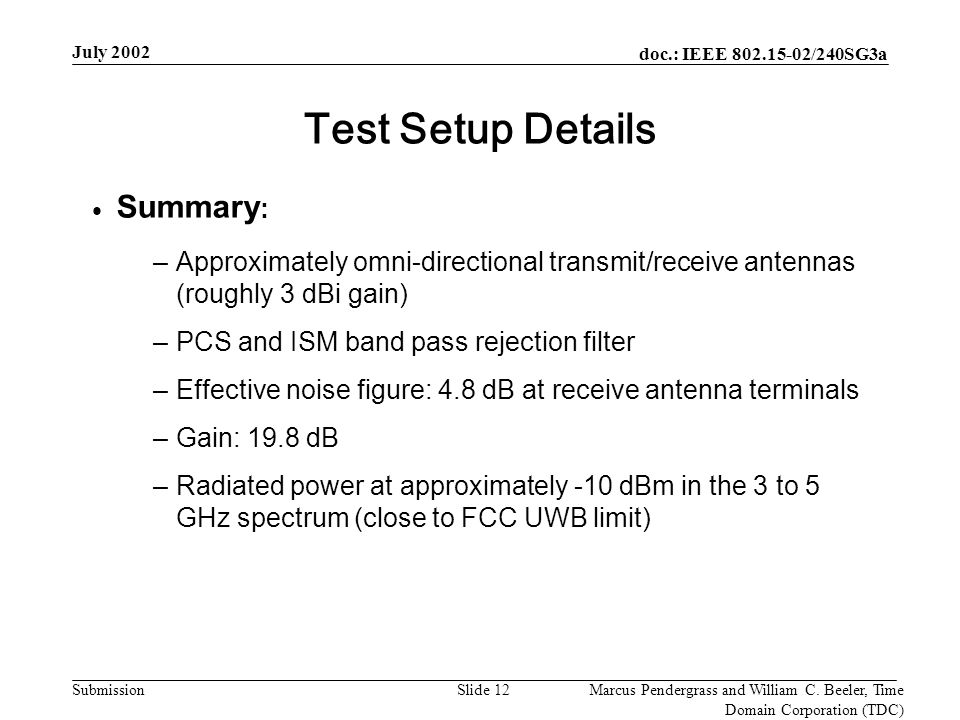 July 2002

doc.: IEEE 802.15-02/240SG3a

Test Setup Details

• Summary:

– Approximately omni-directional transmit/receive antennas (roughly 3 dBi gain)

– PCS and ISM band pass rejection filter

– Effective noise figure: 4.8 dB at receive antenna terminals

– Gain: 19.8 dB

– Radiated power at approximately -10 dBm in the 3 to 5 GHz spectrum (close to FCC UWB limit)

Submission

Slide 12

Marcus Pendergrass and William C. Beeler, Time Domain Corporation (TDC)